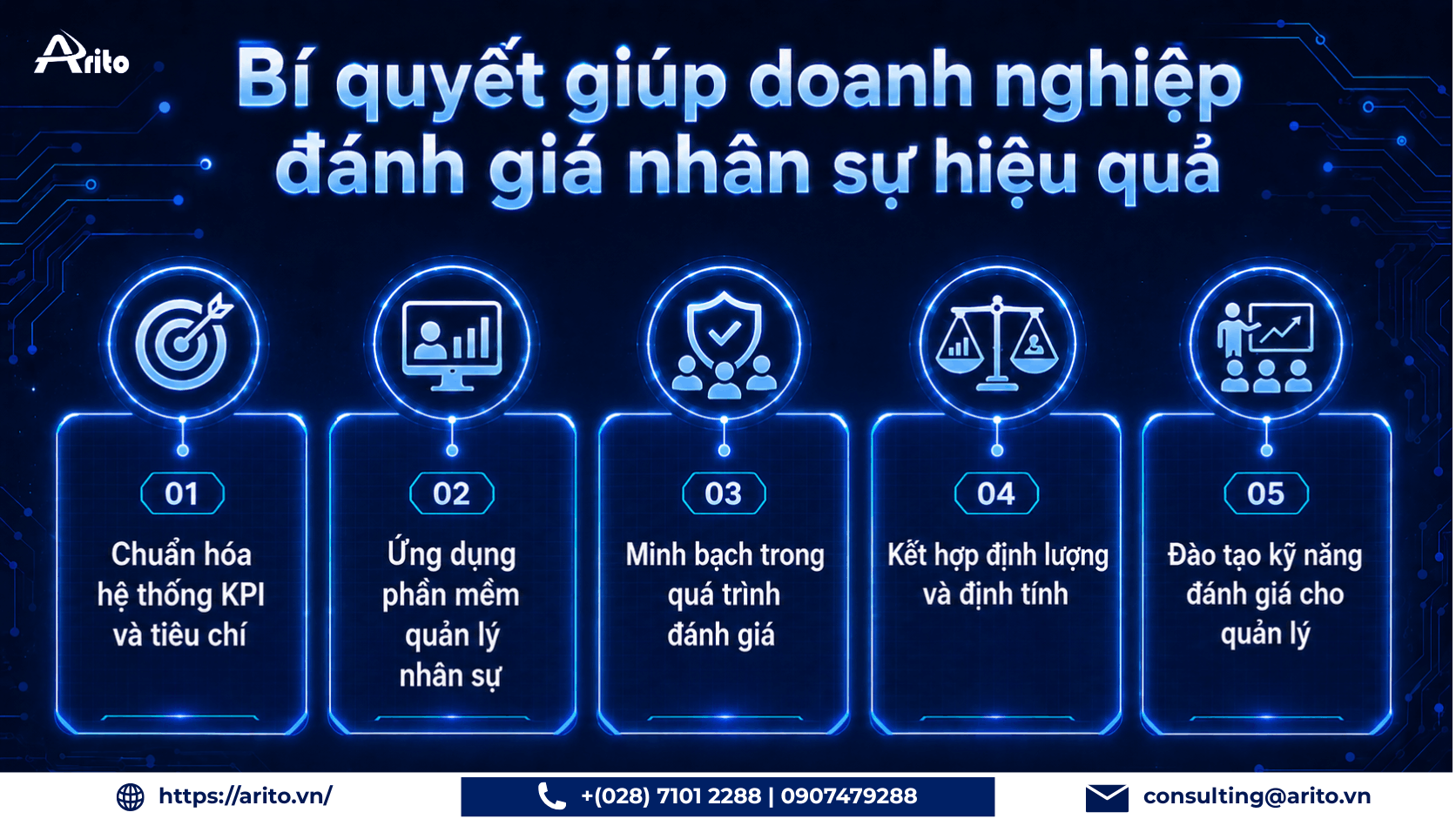 Arito

Bí quyết giúp doanh nghiệp đánh giá nhân sự hiệu quả

01
Chuẩn hóa hệ thống KPI và tiêu chí

02
Ứng dụng phần mềm quản lý nhân sự

03
Minh bạch trong quá trình đánh giá

04
Kết hợp định lượng và định tính

05
Đào tạo kỹ năng đánh giá cho quản lý

https://arito.vn/
+(028) 7101 2288 | 0907479288
consulting@arito.vn